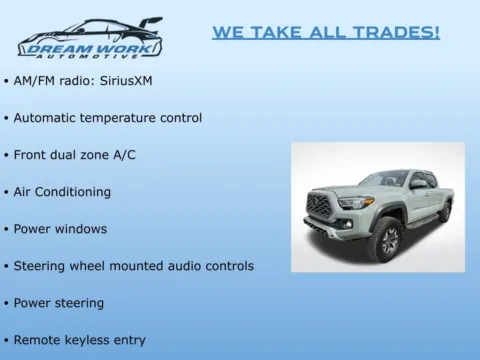 DREAM WORK
AUTOMOTIVE

WE TAKE ALL TRADES!

• AM/FM radio: SiriusXM

• Automatic temperature control

• Front dual zone A/C

• Air Conditioning

• Power windows

• Steering wheel mounted audio controls

• Power steering

• Remote keyless entry